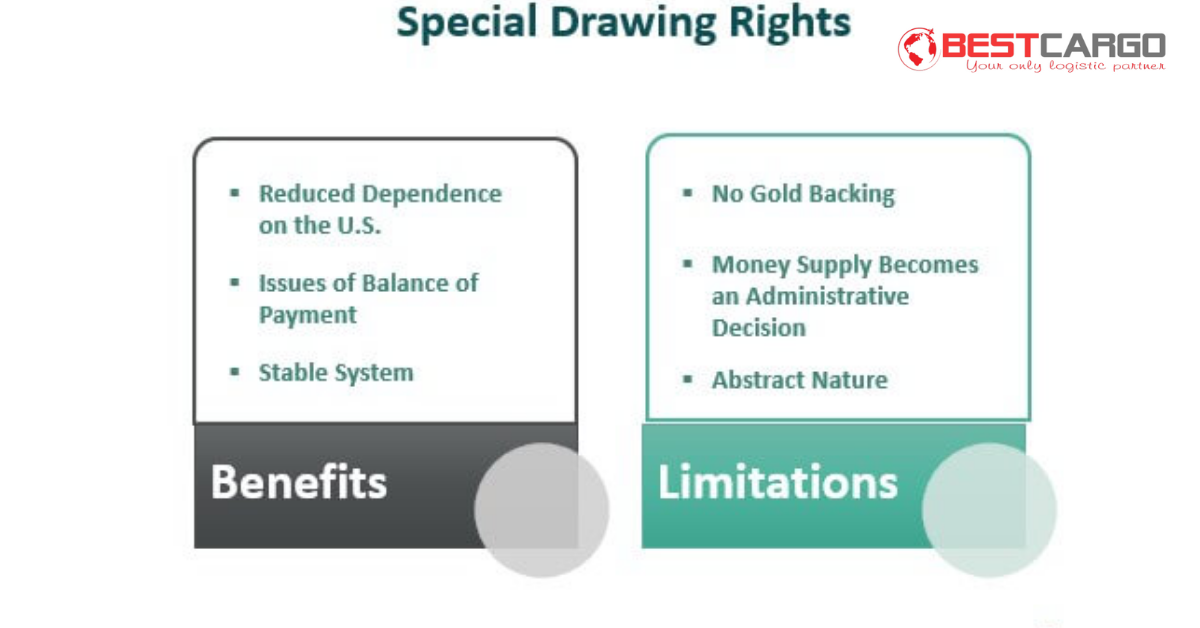 Special Drawing Rights

BESTCARGO
Your only logistic partner

▪ Reduced Dependence on the U.S.

▪ Issues of Balance of Payment

▪ Stable System

Benefits

▪ No Gold Backing

▪ Money Supply Becomes an Administrative Decision

▪ Abstract Nature

Limitations